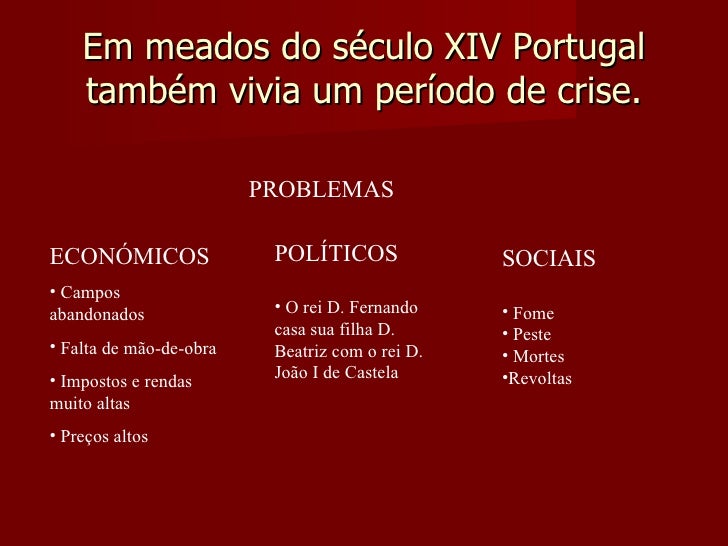 Em meados do século XIV Portugal também vivia um período de crise.

PROBLEMAS

ECONÓMICOS

• Campos abandonados

• Falta de mão-de-obra

• Impostos e rendas muito altas

• Preços altos

POLÍTICOS

• O rei D. Fernando casa sua filha D. Beatriz com o rei D. João I de Castela

SOCIAIS

• Fome
• Peste
• Mortes
•Revoltas